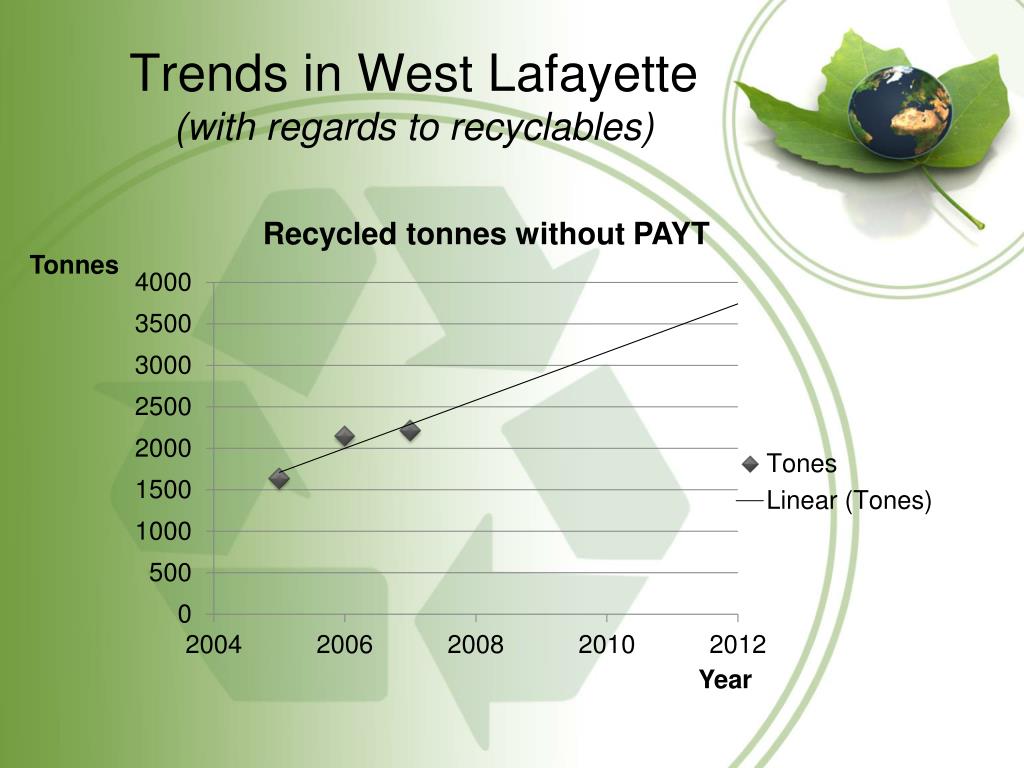 Trends in West Lafayette
(with regards to recyclables)

Recycled tonnes without PAYT

Tonnes

4000
3500
3000
2500
2000
1500
1000
500
0

2004
2006
2008
2010
2012

Year

Tones
Linear (Tones)